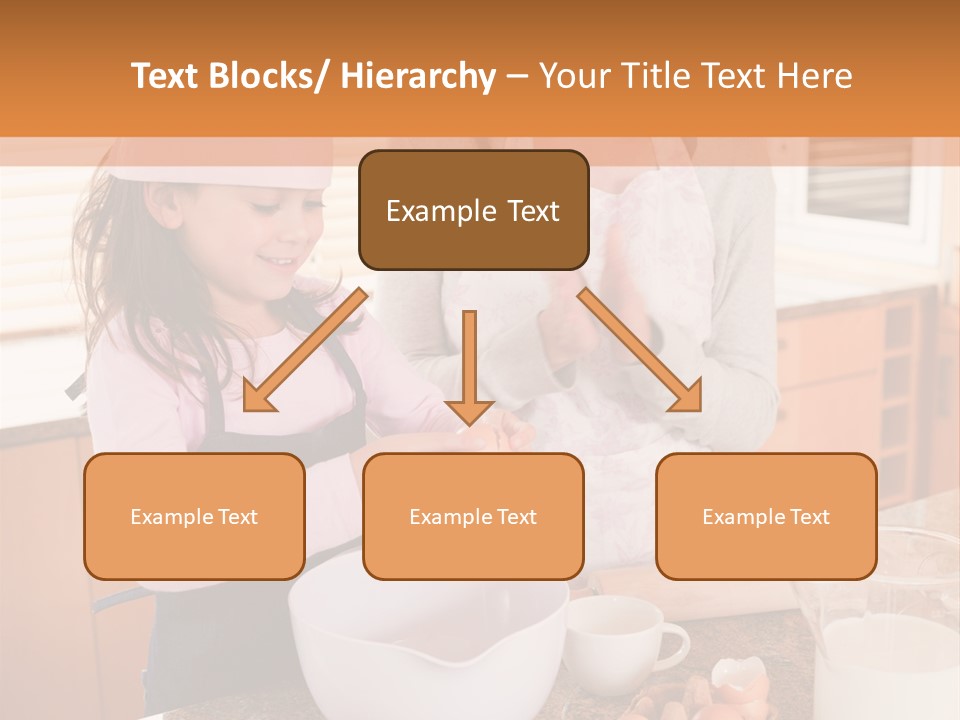 Text Blocks/ Hierarchy – Your Title Text Here

Example Text

Example Text

Example Text

Example Text